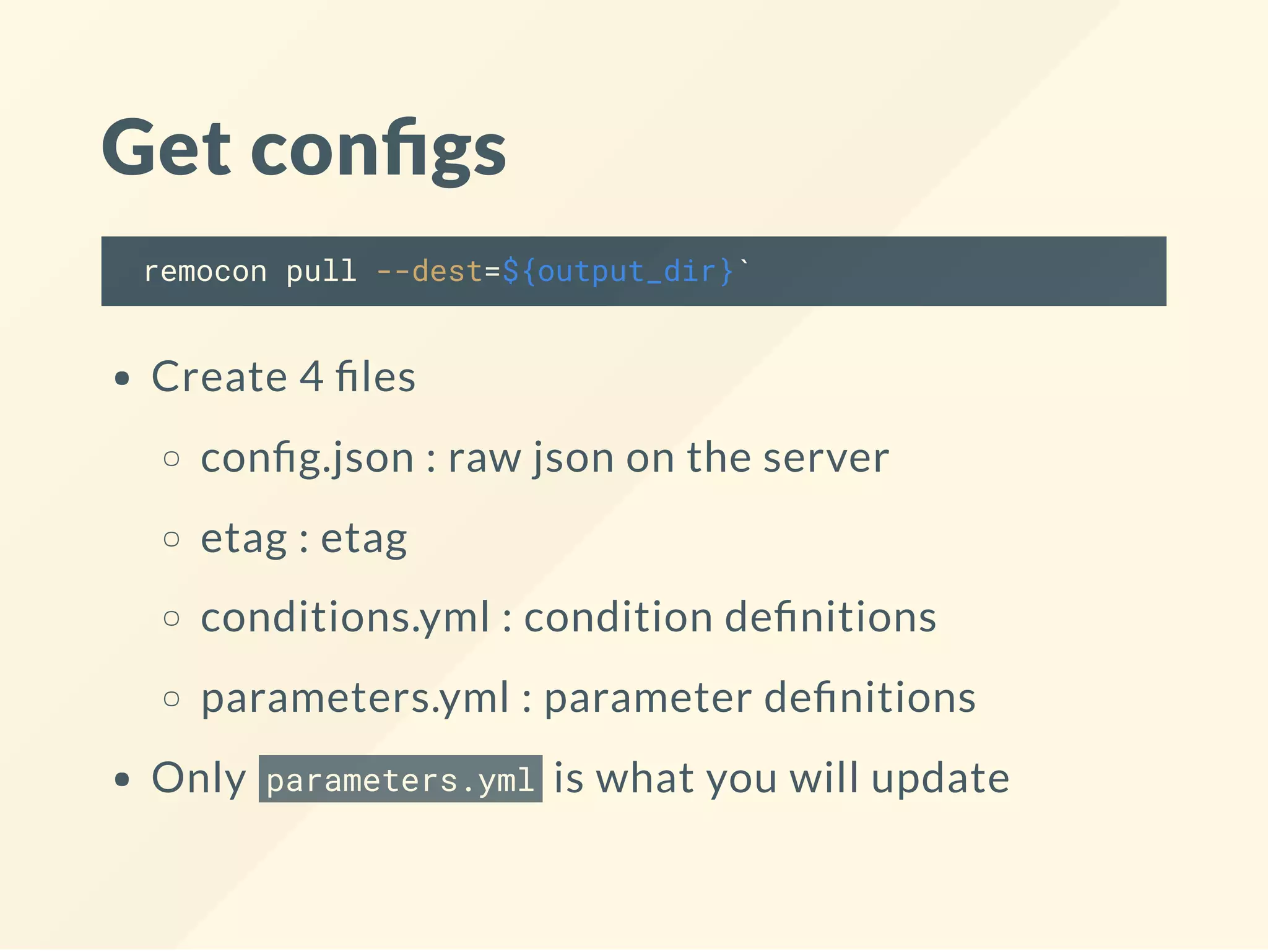 Get configs

remocon pull --dest=${output_dir}`

- Create 4 files
  - config.json : raw json on the server
  - etag : etag
  - conditions.yml : condition definitions
  - parameters.yml : parameter definitions
- Only parameters.yml is what you will update